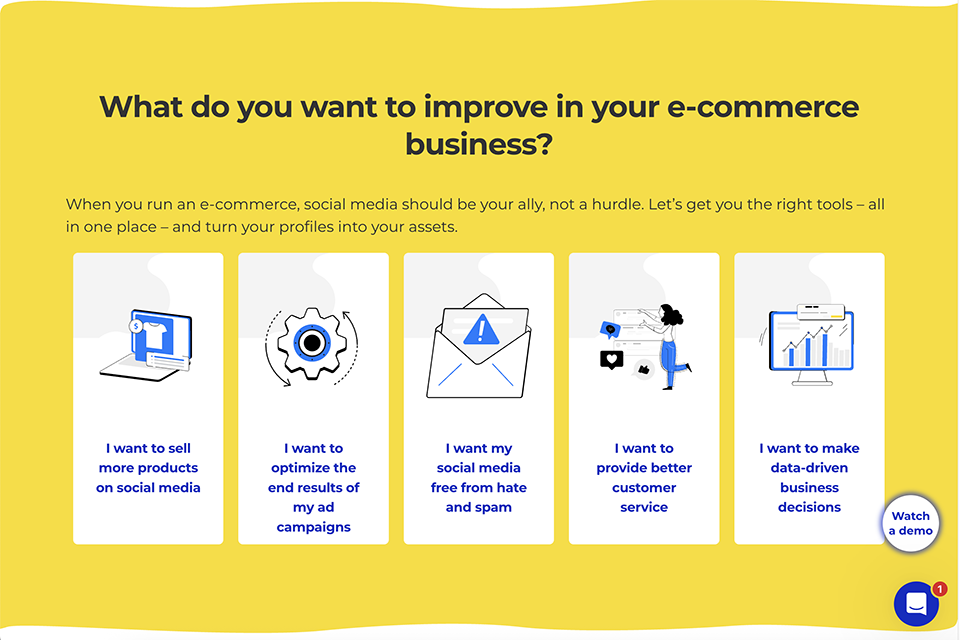 What do you want to improve in your e-commerce business?

When you run an e-commerce, social media should be your ally, not a hurdle. Let's get you the right tools – all in one place – and turn your profiles into your assets.

I want to sell more products on social media

I want to optimize the end results of my ad campaigns

I want my social media free from hate and spam

I want to provide better customer service

I want to make data-driven business decisions

Watch a demo

1